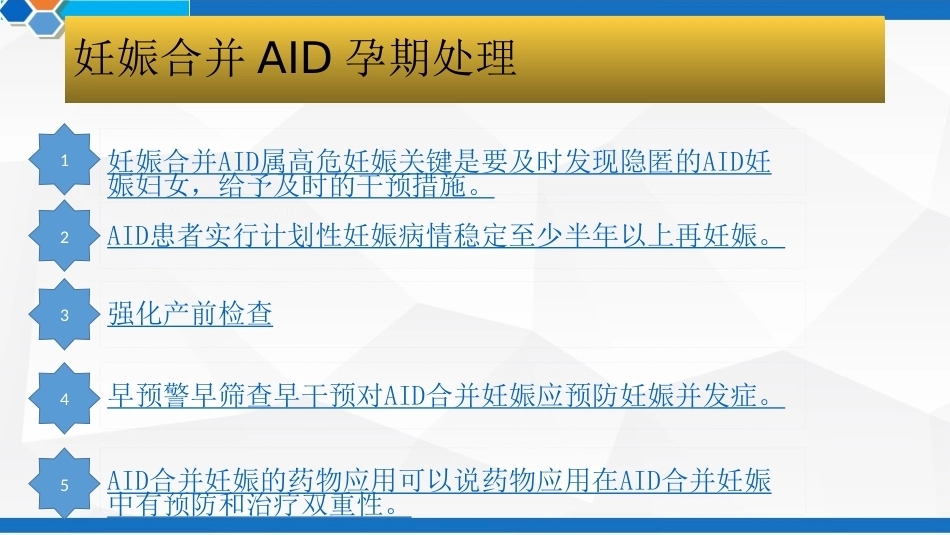 妊娠合并 AID 孕期处理

1
妊娠合并AID属高危妊娠关键是要及时发现隐匿的AID妊娠妇女，给予及时的干预措施。

2
AID患者实行计划性妊娠病情稳定至少半年以上再妊娠。

3
强化产前检查

4
早预警早筛查早干预对AID合并妊娠应预防妊娠并发症。

5
AID合并妊娠的药物应用可以说药物应用在AID合并妊娠中有预防和治疗双重性。